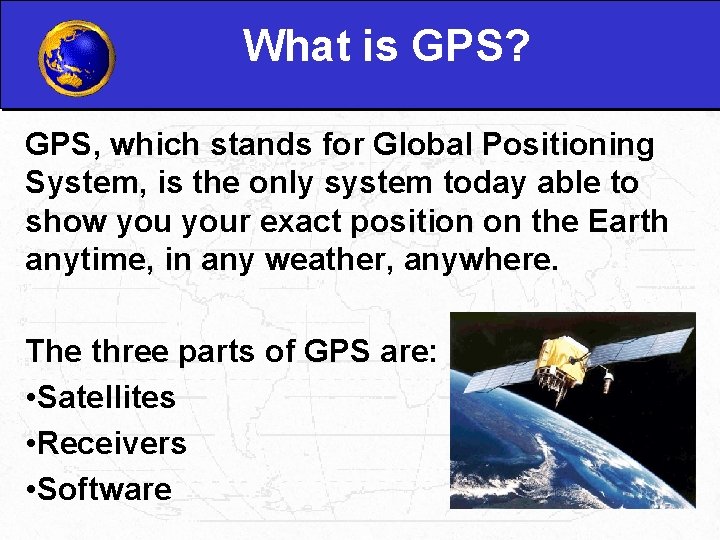 What is GPS?

GPS, which stands for Global Positioning System, is the only system today able to show you your exact position on the Earth anytime, in any weather, anywhere.

The three parts of GPS are:
• Satellites
• Receivers
• Software